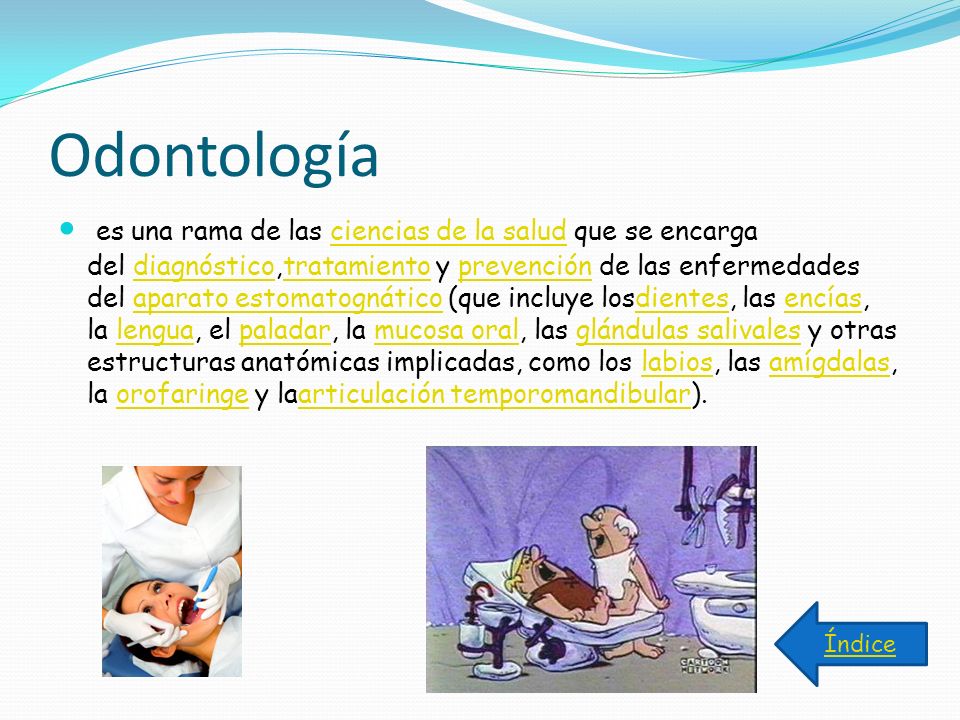 Odontología

es una rama de las ciencias de la salud que se encarga del diagnóstico,tratamiento y prevención de las enfermedades del aparato estomatognático (que incluye losdientes, las encías, la lengua, el paladar, la mucosa oral, las glándulas salivales y otras estructuras anatómicas implicadas, como los labios, las amígdalas, la orofaringe y laarticulación temporomandibular).

CARTOON NETWORK

Índice